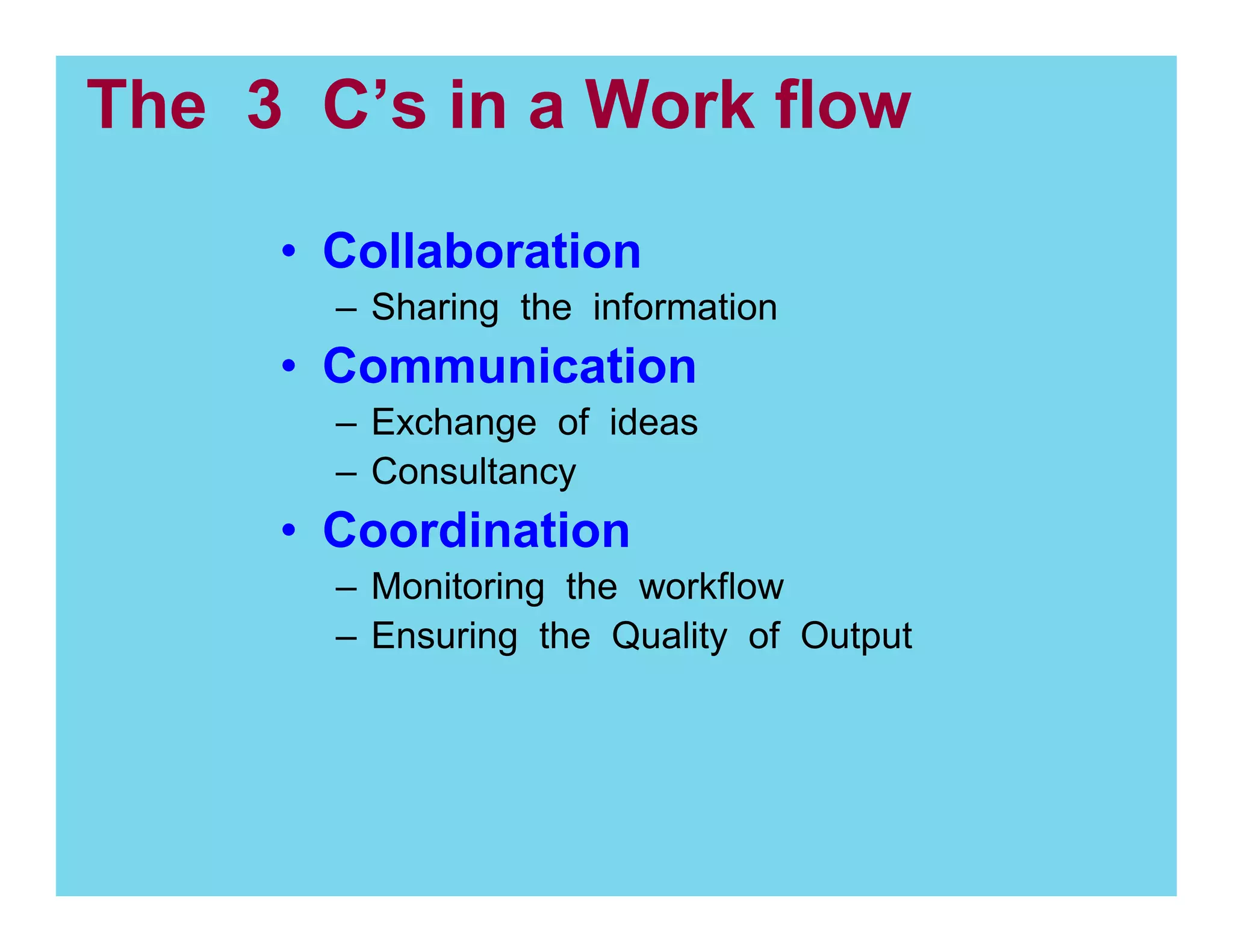 The 3 C’s in a Work flow

• Collaboration
– Sharing the information
• Communication
– Exchange of ideas
– Consultancy
• Coordination
– Monitoring the workflow
– Ensuring the Quality of Output